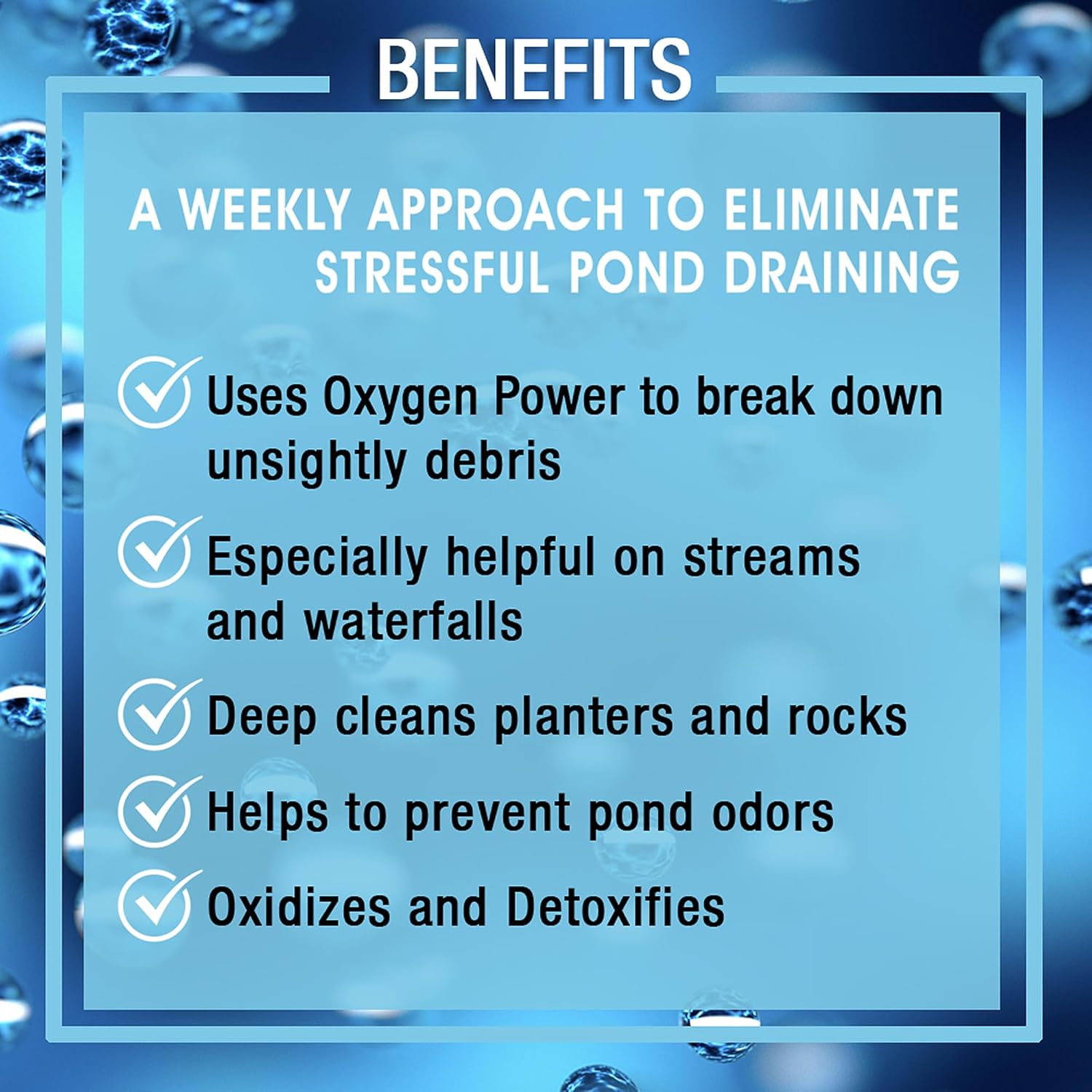 BENEFITS

A WEEKLY APPROACH TO ELIMINATE STRESSFUL POND DRAINING

Uses Oxygen Power to break down unsightly debris

Especially helpful on streams and waterfalls

Deep cleans planters and rocks

Helps to prevent pond odors

Oxidizes and Detoxifies